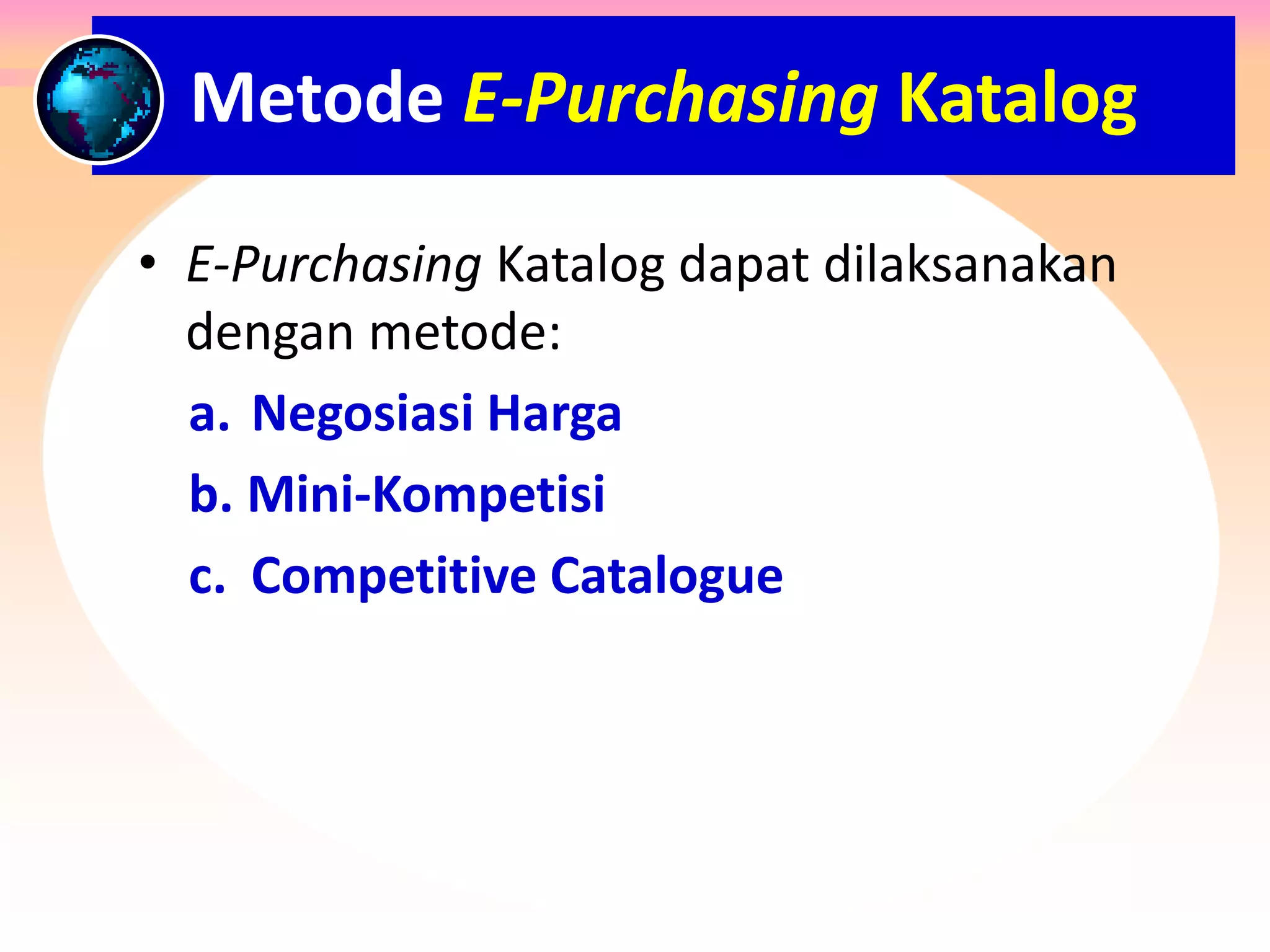 Metode E-Purchasing Katalog

• E-Purchasing Katalog dapat dilaksanakan dengan metode:

a. Negosiasi Harga

b. Mini-Kompetisi

c. Competitive Catalogue